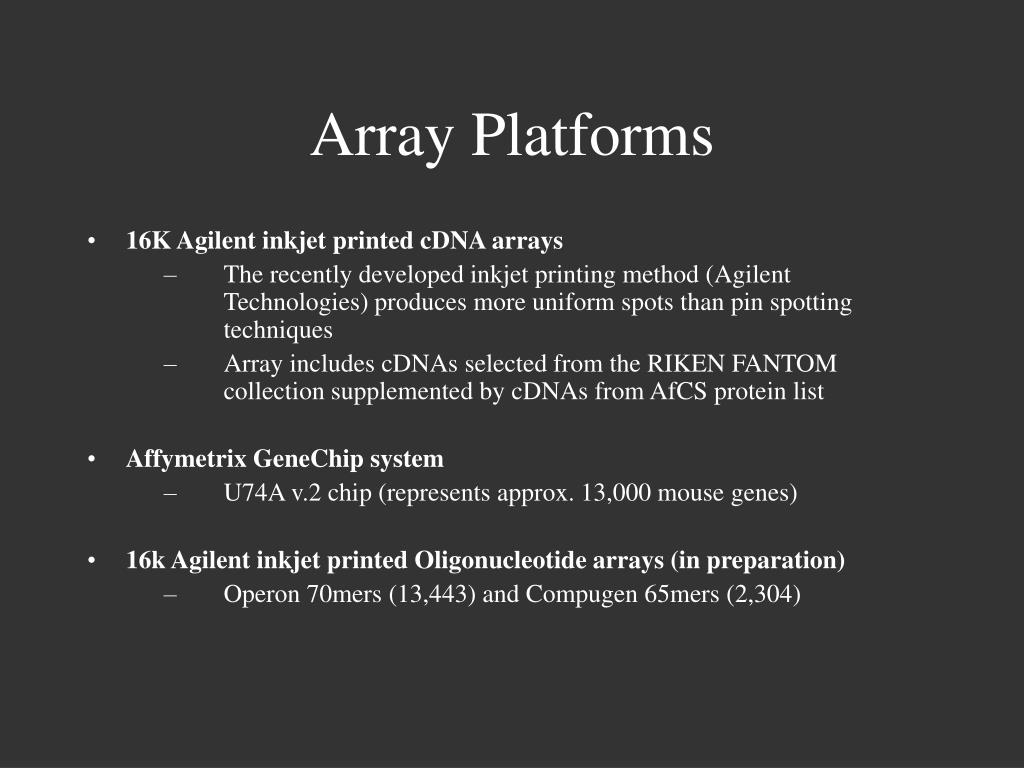 Array Platforms

• 16K Agilent inkjet printed cDNA arrays
– The recently developed inkjet printing method (Agilent Technologies) produces more uniform spots than pin spotting techniques
– Array includes cDNAs selected from the RIKEN FANTOM collection supplemented by cDNAs from AfCS protein list

• Affymetrix GeneChip system
– U74A v.2 chip (represents approx. 13,000 mouse genes)

• 16k Agilent inkjet printed Oligonucleotide arrays (in preparation)
– Operon 70mers (13,443) and Compugen 65mers (2,304)